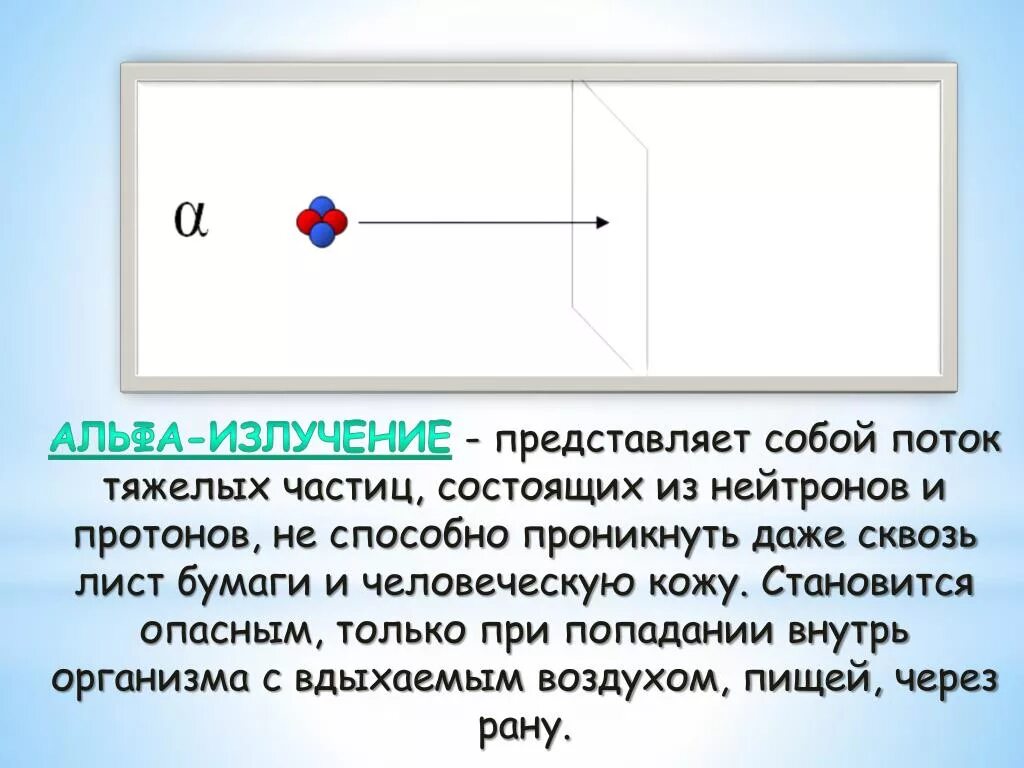 $\alpha$

АЛЬФА-ИЗЛУЧЕНИЕ - представляет собой поток тяжелых частиц, состоящих из нейтронов и протонов, не способно проникнуть даже сквозь лист бумаги и человеческую кожу. Становится опасным, только при попадании внутрь организма с вдыхаемым воздухом, пищей, через рану.